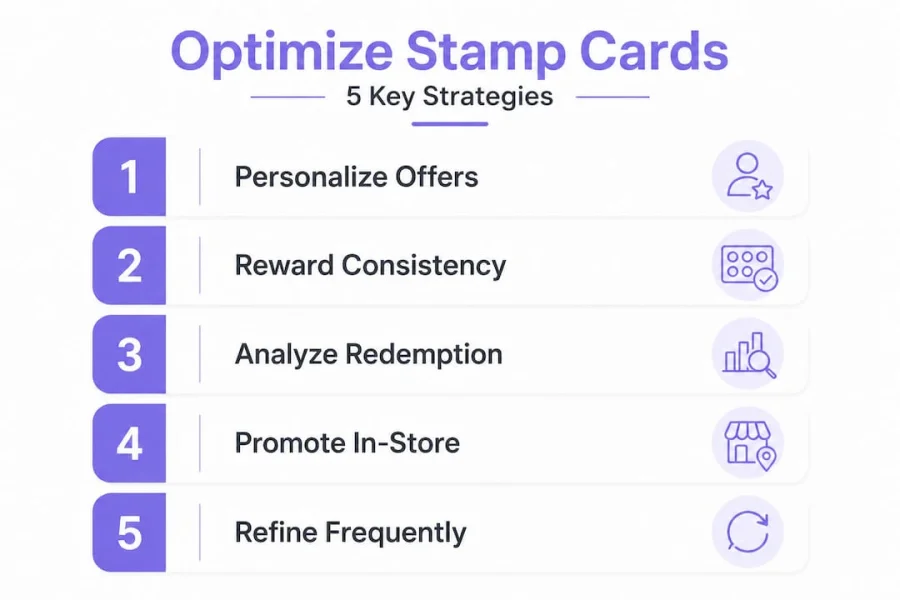 Optimize Stamp Cards

5 Key Strategies

1 Personalize Offers

2 Reward Consistency

3 Analyze Redemption

4 Promote In-Store

5 Refine Frequently